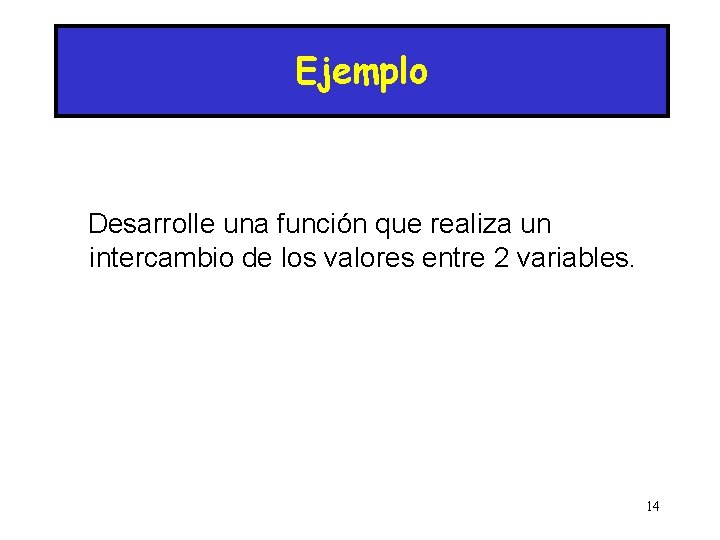 Ejemplo

Desarrolle una función que realiza un intercambio de los valores entre 2 variables.

14